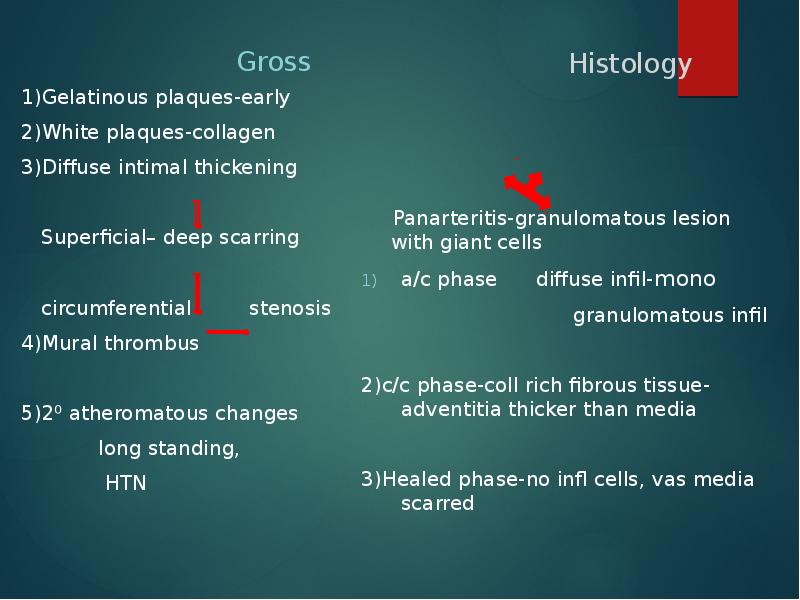 Gross

1)Gelatinous plaques-early

2)White plaques-collagen

3)Diffuse intimal thickening

Superficial– deep scarring

circumferential stenosis

4)Mural thrombus

5)$2^0$ atheromatous changes

long standing,

HTN

Histology

Panarteritis-granulomatous lesion with giant cells

1) a/c phase diffuse infil-mono

granulomatous infil

2)c/c phase-coll rich fibrous tissue-adventitia thicker than media

3)Healed phase-no infl cells, vas media scarred